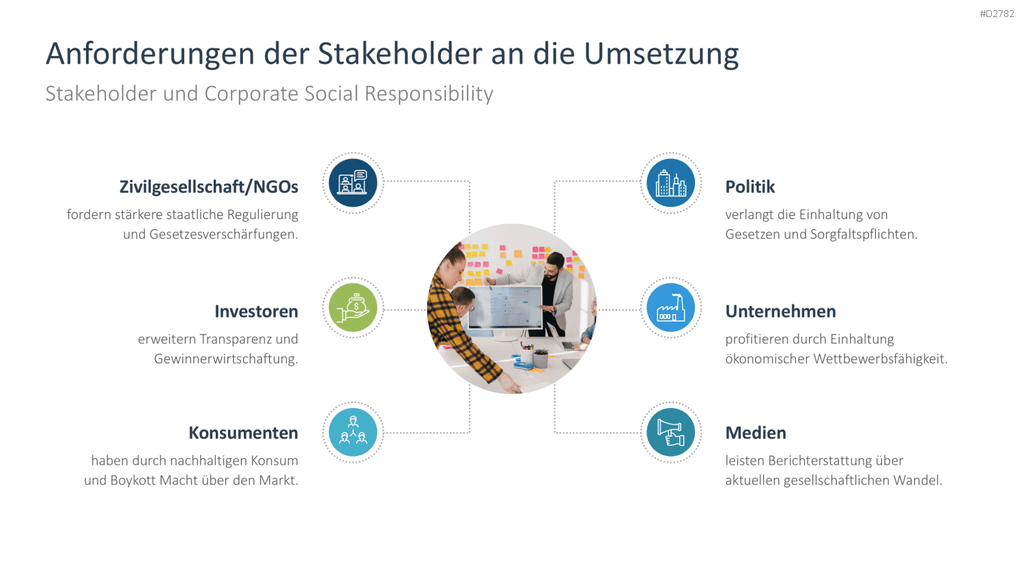 #D2782

Anforderungen der Stakeholder an die Umsetzung

Stakeholder und Corporate Social Responsibility

Zivilgesellschaft/NGOs

fordern stärkere staatliche Regulierung und Gesetzesverschärfungen.

Investoren

erweitern Transparenz und Gewinnerwirtschaftung.

Konsumenten

haben durch nachhaltigen Konsum und Boykott Macht über den Markt.

Politik

verlangt die Einhaltung von Gesetzen und Sorgfaltspflichten.

Unternehmen

profitieren durch Einhaltung ökonomischer Wettbewerbsfähigkeit.

Medien

leisten Berichterstattung über aktuellen gesellschaftlichen Wandel.